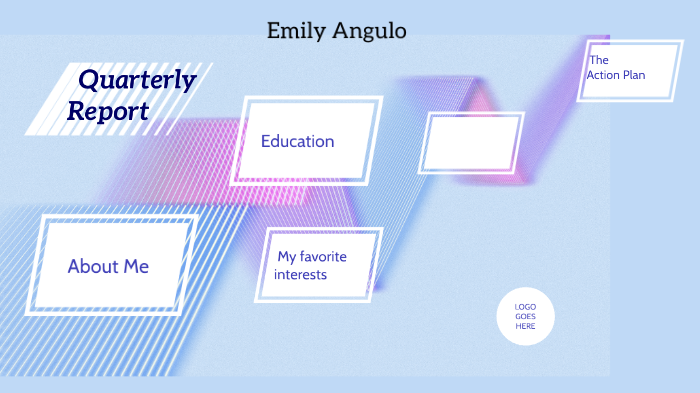 Emily Angulo

Quarterly Report

Education

The Action Plan

About Me

My favorite interests

LOGO GOES HERE